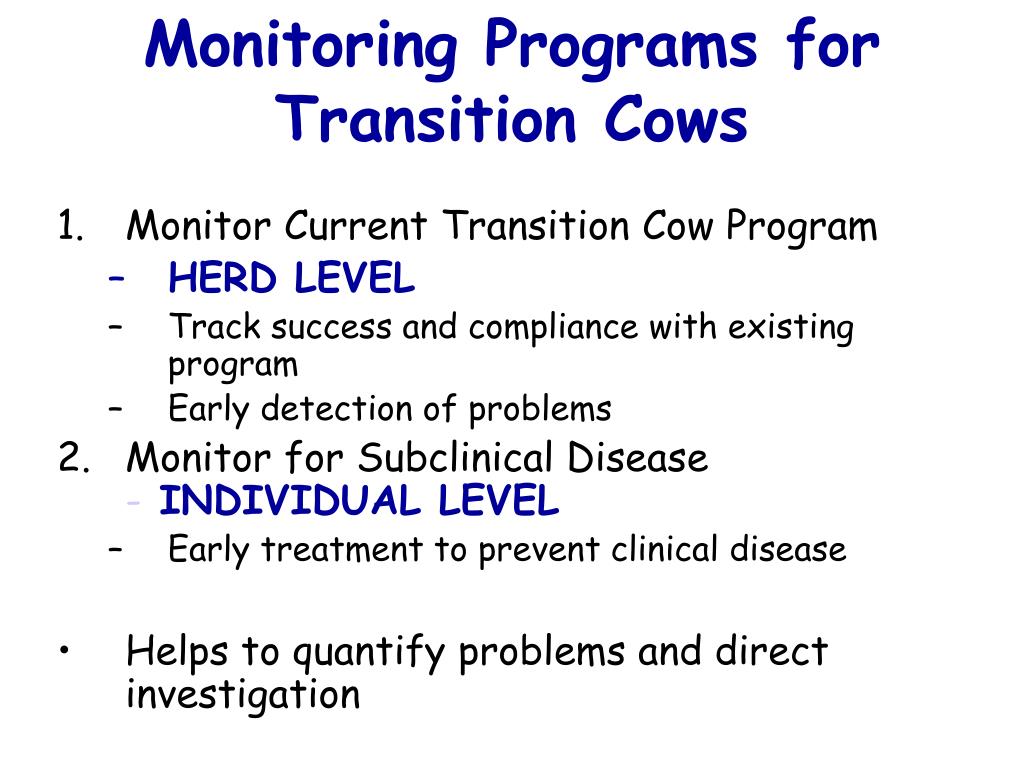 Monitoring Programs for Transition Cows

1. Monitor Current Transition Cow Program
– HERD LEVEL
– Track success and compliance with existing program
– Early detection of problems

2. Monitor for Subclinical Disease
– INDIVIDUAL LEVEL
– Early treatment to prevent clinical disease

• Helps to quantify problems and direct investigation